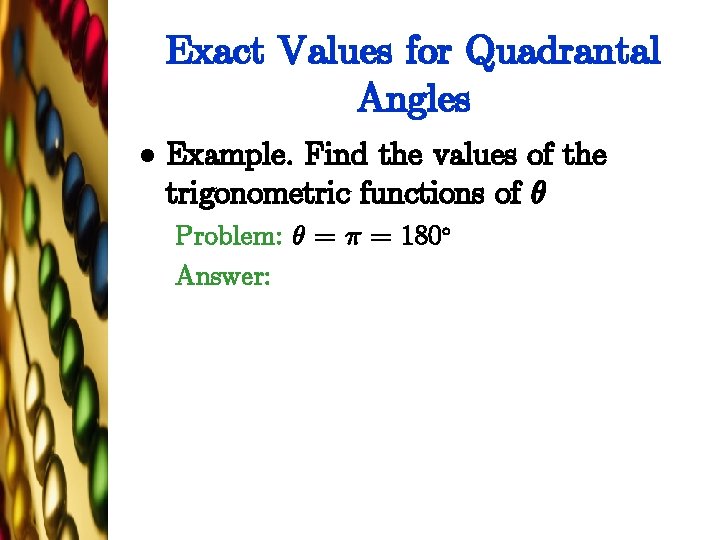 Exact Values for Quadrantal Angles

• Example. Find the values of the trigonometric functions of $\theta$

Problem: $\theta = \pi = 180^\circ$

Answer: